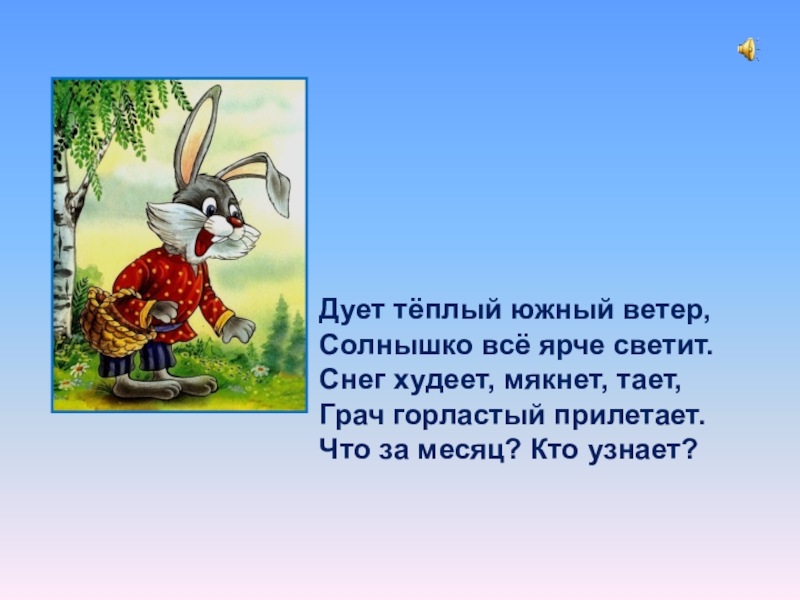 Дует тёплый южный ветер,
Солнышко всё ярче светит.
Снег худеет, мякнет, тает,
Грач горластый прилетает.
Что за месяц? Кто узнает?